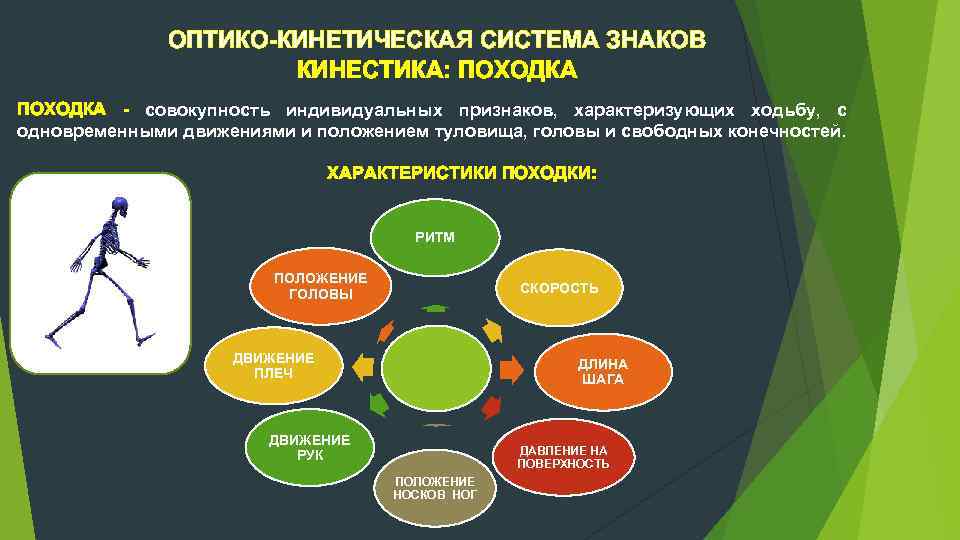 ОПТИКО-КИНЕТИЧЕСКАЯ СИСТЕМА ЗНАКОВ
КИНЕСТИКА: ПОХОДКА

ПОХОДКА - совокупность индивидуальных признаков, характеризующих ходьбу, с одновременными движениями и положением туловища, головы и свободных конечностей.

ХАРАКТЕРИСТИКИ ПОХОДКИ:

РИТМ

СКОРОСТЬ

ДЛИНА ШАГА

ДАВЛЕНИЕ НА ПОВЕРХНОСТЬ

ПОЛОЖЕНИЕ НОСКОВ НОГ

ДВИЖЕНИЕ РУК

ДВИЖЕНИЕ ПЛЕЧ

ПОЛОЖЕНИЕ ГОЛОВЫ